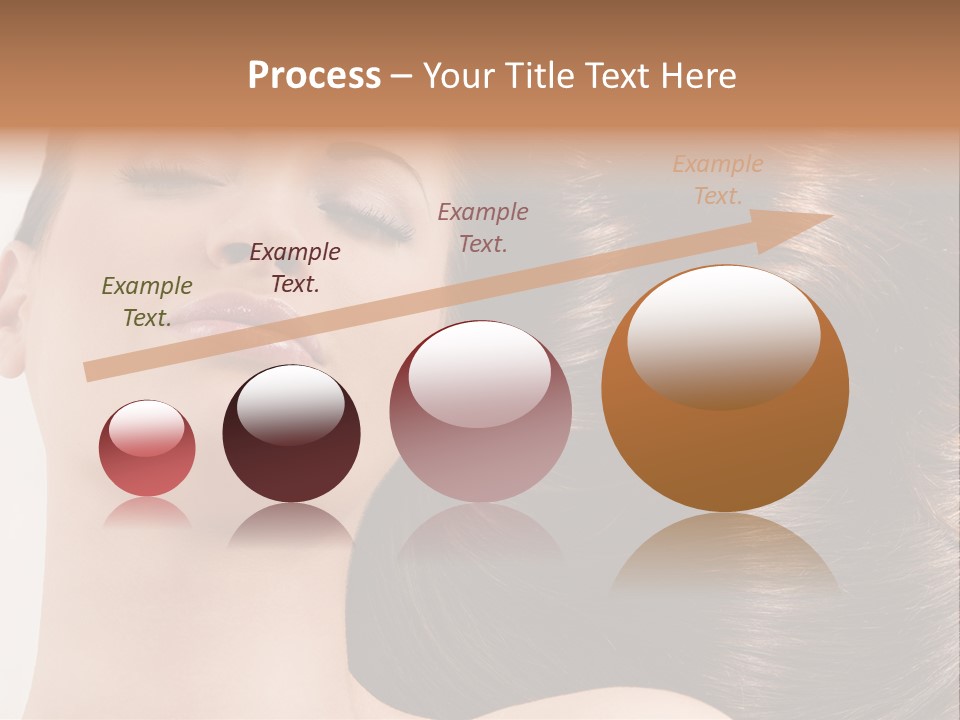 Process – Your Title Text Here

Example Text.

Example Text.

Example Text.

Example Text.